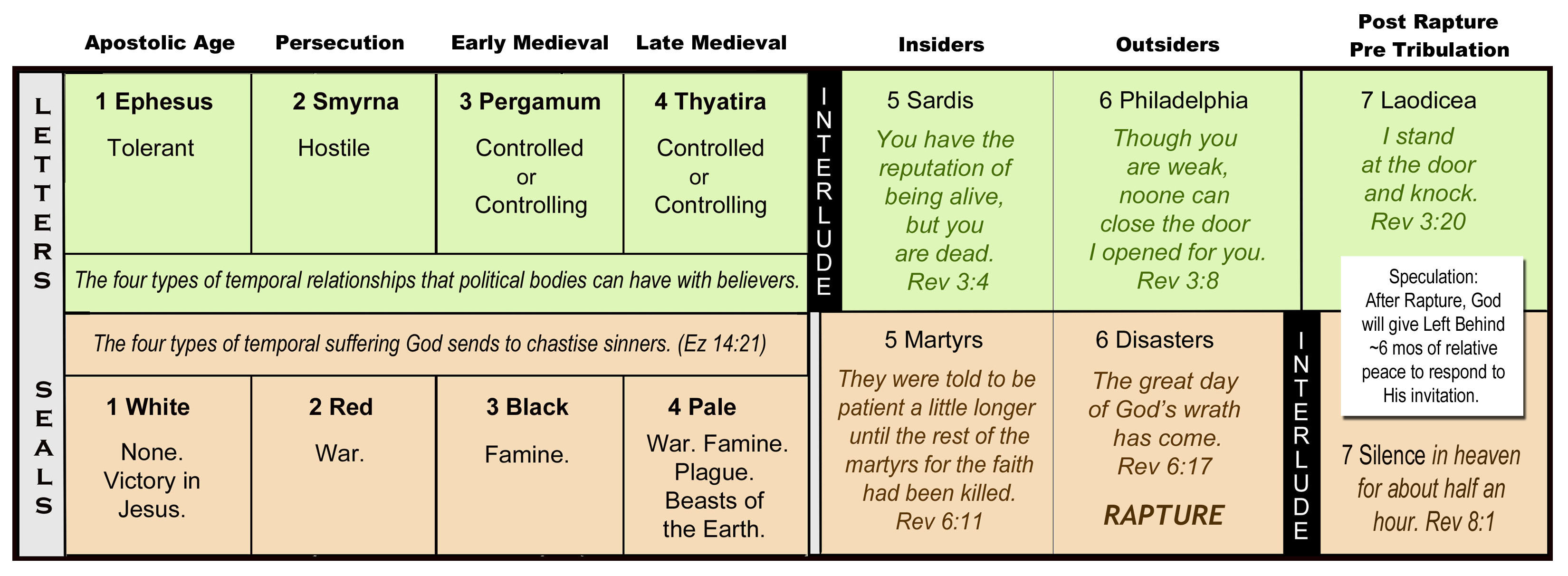 Apostolic Age Persecution Early Medieval Late Medieval Insiders Outsiders Post Rapture Pre Tribulation

LETTERS

1 Ephesus
Tolerant

2 Smyrna
Hostile

3 Pergamum
Controlled or Controlling

4 Thyatira
Controlled or Controlling

The four types of temporal relationships that political bodies can have with believers.

INTERLUDE

5 Sardis
You have the reputation of being alive, but you are dead. Rev 3:4

6 Philadelphia
Though you are weak, noone can close the door I opened for you. Rev 3:8

7 Laodicea
I stand at the door and knock. Rev 3:20

Speculation: After Rapture, God will give Left Behind ~6 mos of relative peace to respond to His invitation.

SEALS

The four types of temporal suffering God sends to chastise sinners. (Ez 14:21)

1 White
None. Victory in Jesus.

2 Red
War.

3 Black
Famine.

4 Pale
War. Famine. Plague. Beasts of the Earth.

5 Martyrs
They were told to be patient a little longer until the rest of the martyrs for the faith had been killed. Rev 6:11

6 Disasters
The great day of God's wrath has come. Rev 6:17

RAPTURE

INTERLUDE

7 Silence in heaven for about half an hour. Rev 8:1